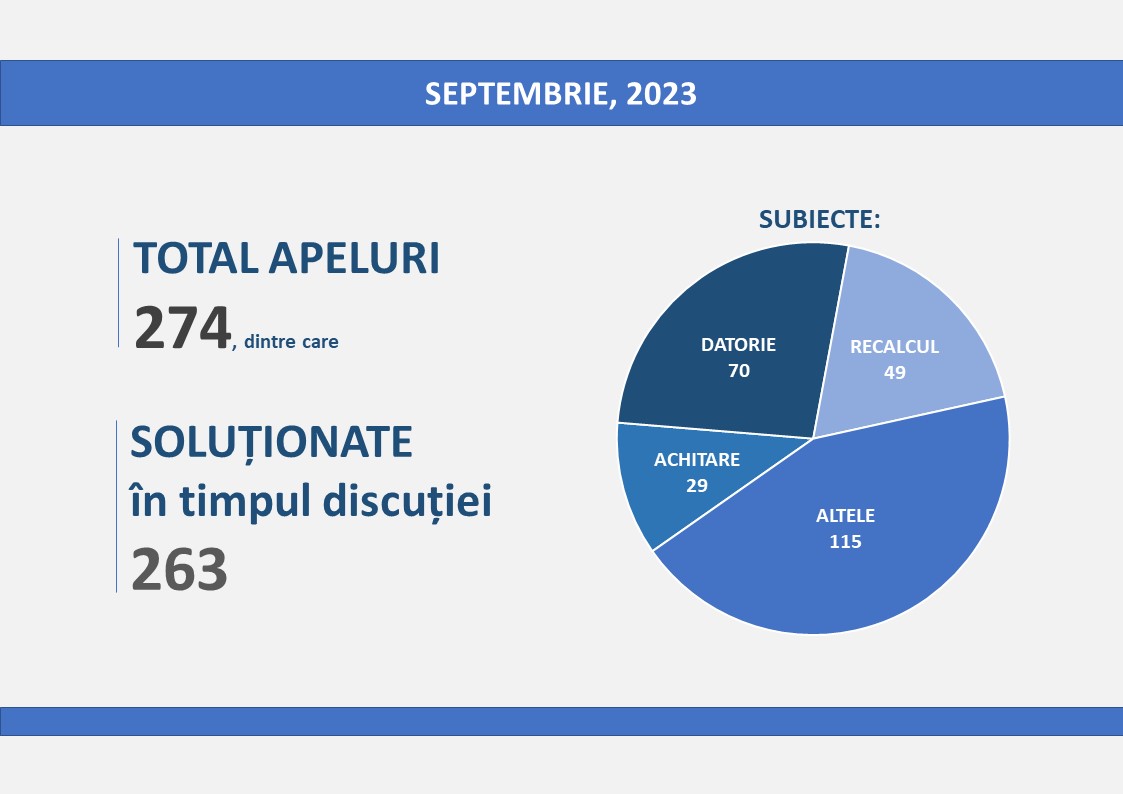 SEPTEMBRIE, 2023

TOTAL APELURI

274, dintre care

SOLUȚIONATE
în timpul discuției
263

SUBIECTE:

DATORIE
70

RECALCUL
49

ACHITARE
29

ALTELE
115